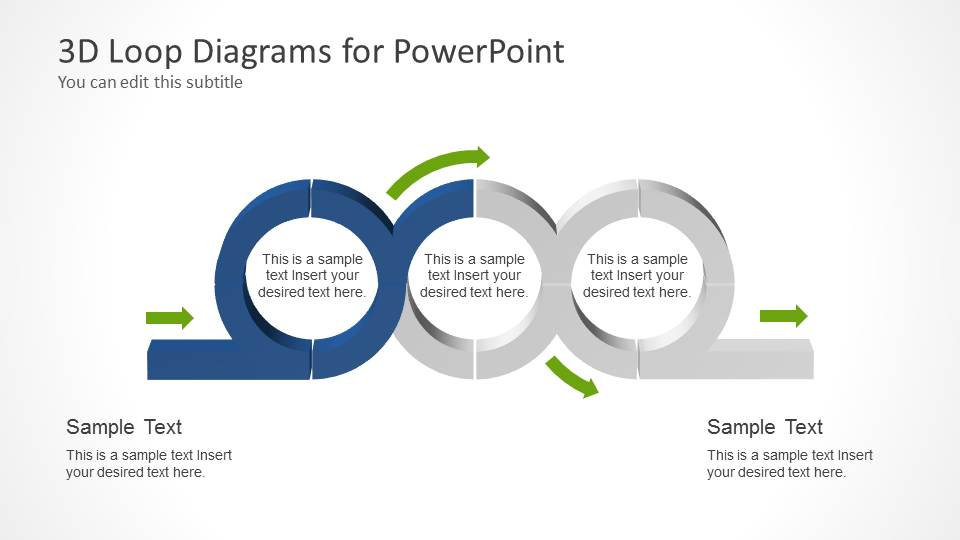 3D Loop Diagrams for PowerPoint
You can edit this subtitle

This is a sample text Insert your desired text here.

This is a sample text Insert your desired text here.

This is a sample text Insert your desired text here.

Sample Text
This is a sample text Insert your desired text here.

Sample Text
This is a sample text Insert your desired text here.